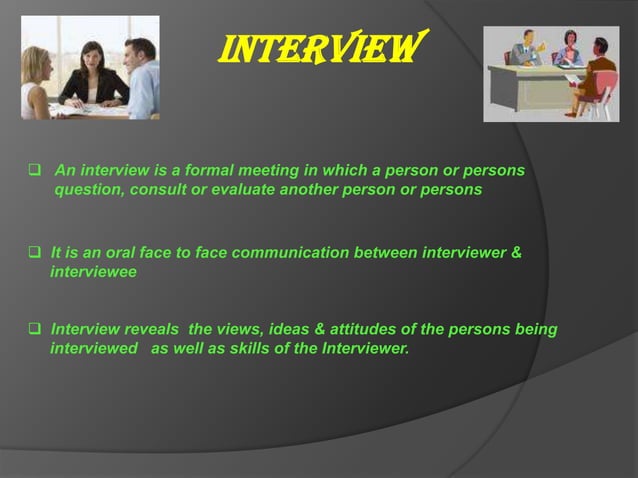 INTERVIEW

❑ An interview is a formal meeting in which a person or persons question, consult or evaluate another person or persons

❑ It is an oral face to face communication between interviewer & interviewee

❑ Interview reveals the views, ideas & attitudes of the persons being interviewed as well as skills of the Interviewer.